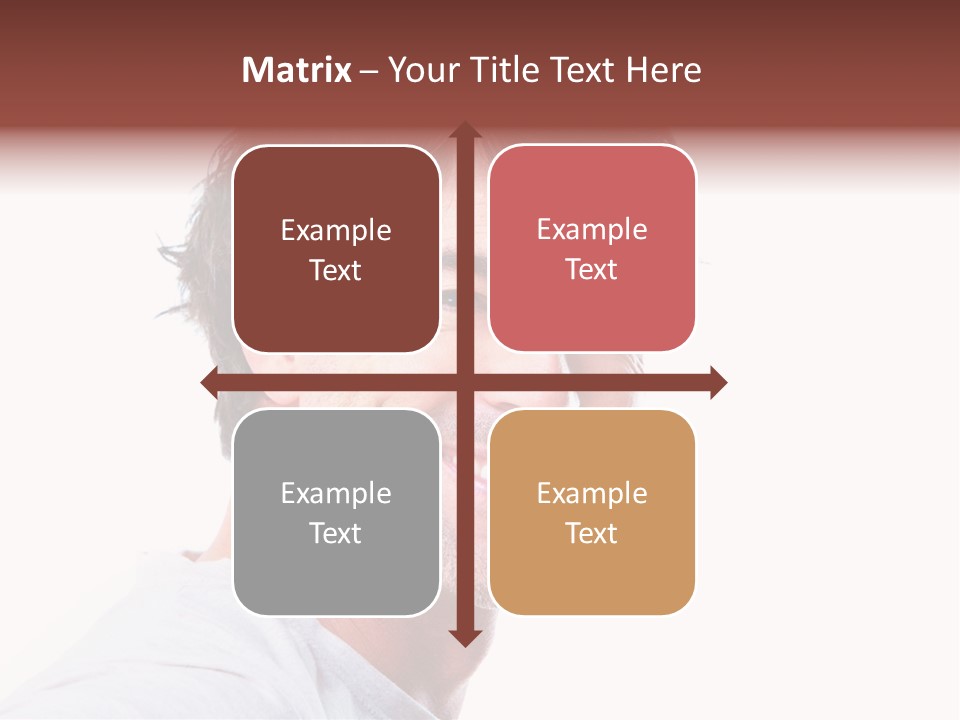 Matrix – Your Title Text Here

Example Text

Example Text

Example Text

Example Text